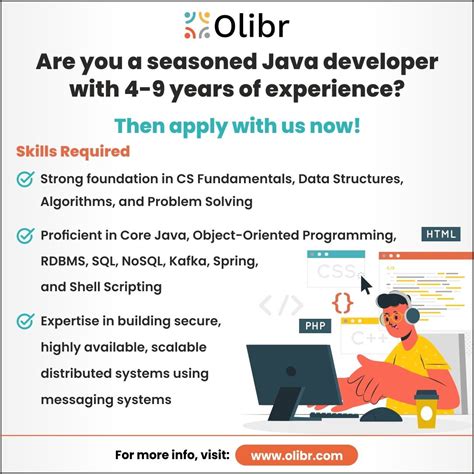 Olibr

Are you a seasoned Java developer with 4-9 years of experience?

Then apply with us now!

Skills Required

Strong foundation in CS Fundamentals, Data Structures, Algorithms, and Problem Solving

Proficient in Core Java, Object-Oriented Programming, RDBMS, SQL, NoSQL, Kafka, Spring, and Shell Scripting

Expertise in building secure, highly available, scalable distributed systems using messaging systems

HTML

CSS

</>

{}

PHP

C++

For more info, visit: www.olibr.com